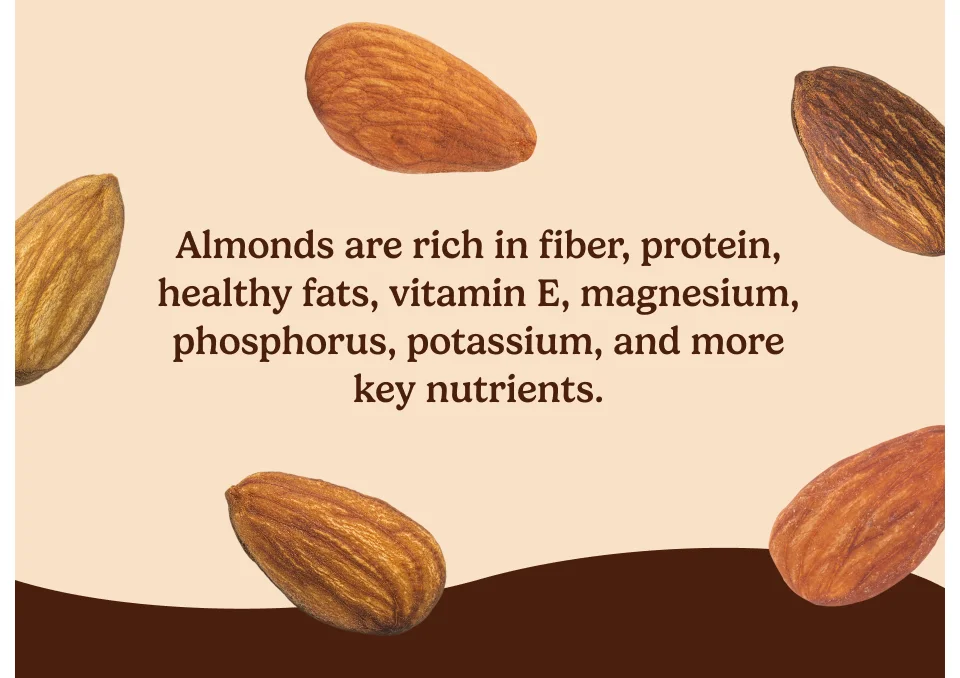 Almonds are rich in fiber, protein, healthy fats, vitamin E, magnesium, phosphorus, potassium, and more key nutrients.